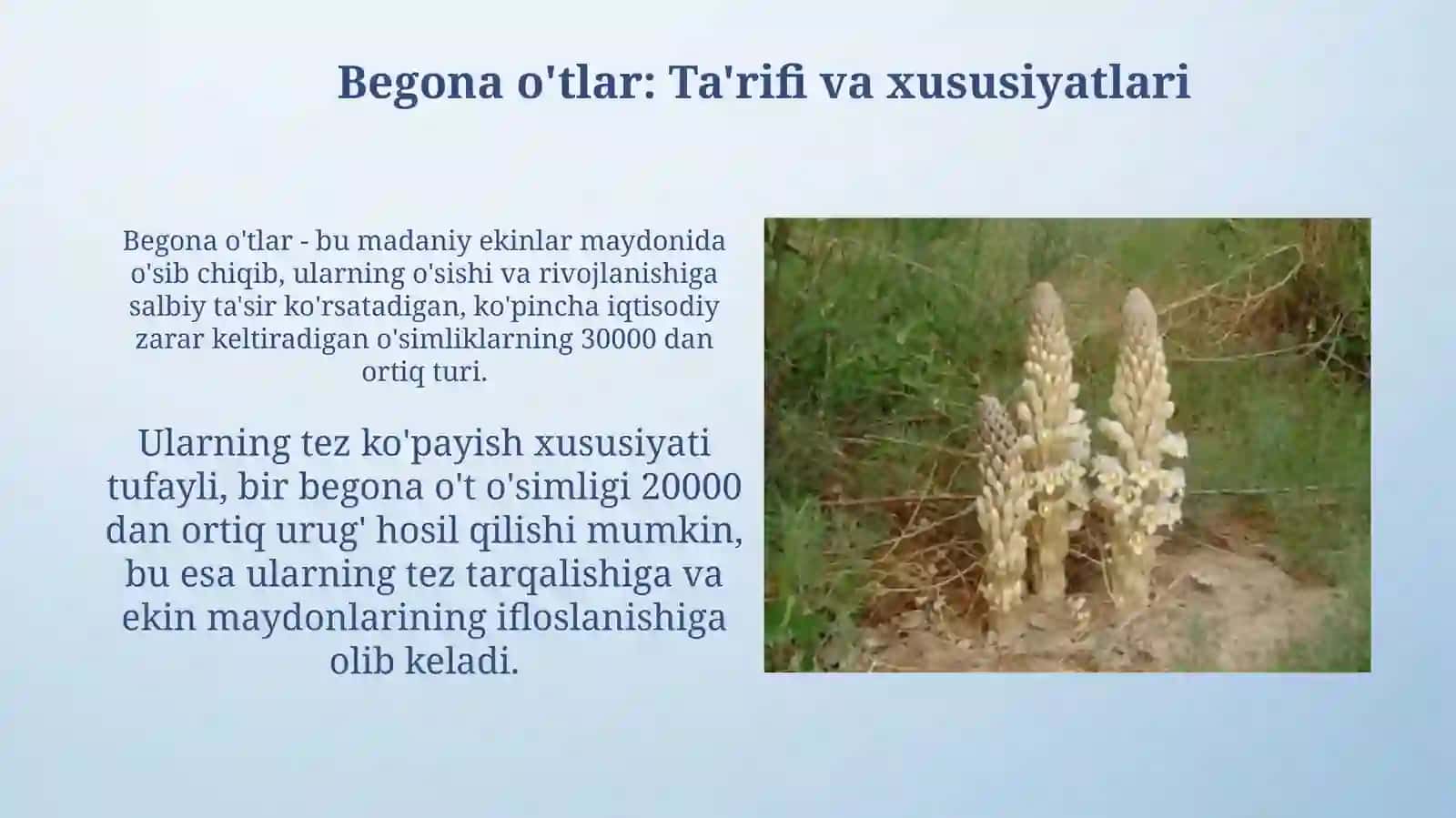 Begona o'tlar: Ta'rifi va xususiyatlari

Begona o'tlar - bu madaniy ekinlar maydonida o'sib chiqib, ularning o'sishi va rivojlanishiga salbiy ta'sir ko'rsatadigan, ko'pincha iqtisodiy zarar keltiradigan o'simliklarning 30000 dan ortiq turi.

Ularning tez ko'payish xususiyati tufayli, bir begona o't o'simligi 20000 dan ortiq urug' hosil qilishi mumkin, bu esa ularning tez tarqalishiga va ekin maydonlarining ifloslanishiga olib keladi.